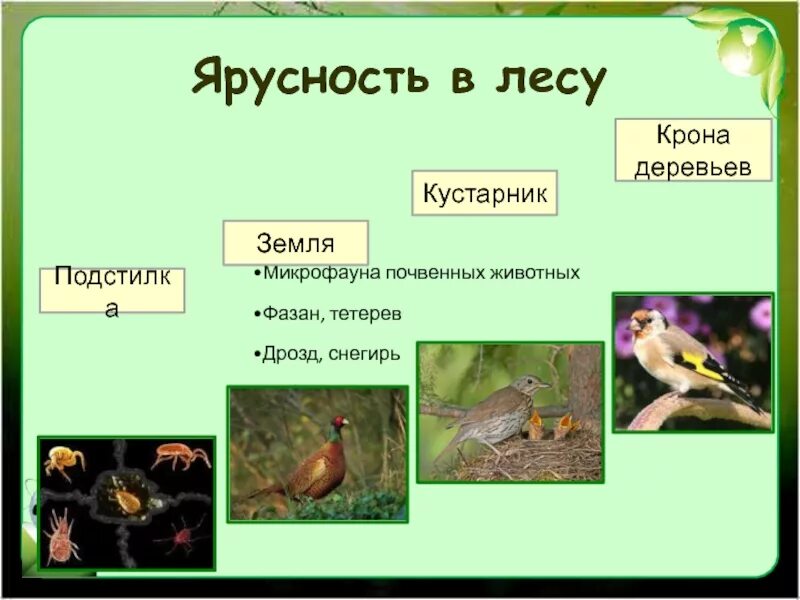 Ярусность в лесу

Крона деревьев

Кустарник

Земля

Подстилка

•Микрофауна почвенных животных

•Фазан, тетерев

•Дрозд, снегирь